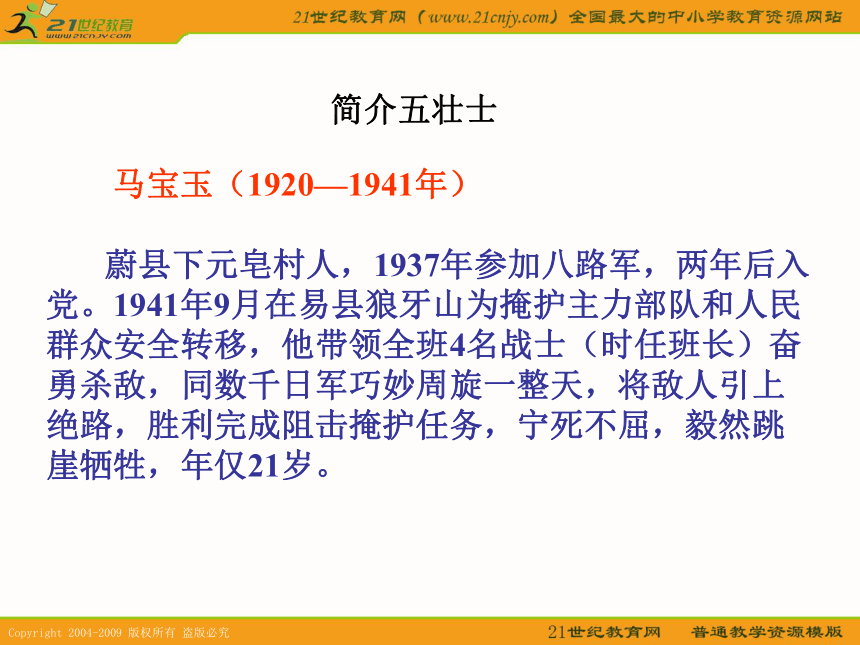 21世纪教育
www.21cnjy.com

21世纪教育网（www.21cnjy.com）全国最大的中小学教育资源网站

简介五壮士

马宝玉（1920—1941年）

蔚县下元皂村人，1937年参加八路军，两年后入党。1941年9月在易县狼牙山为掩护主力部队和人民群众安全转移，他带领全班4名战士（时任班长）奋勇杀敌，同数千日军巧妙周旋一整天，将敌人引上绝路，胜利完成阻击掩护任务，宁死不屈，毅然跳崖牺牲，年仅21岁。

Copyright 2004-2009 版权所有 盗版必究

21世纪教育网　普通教学资源模版